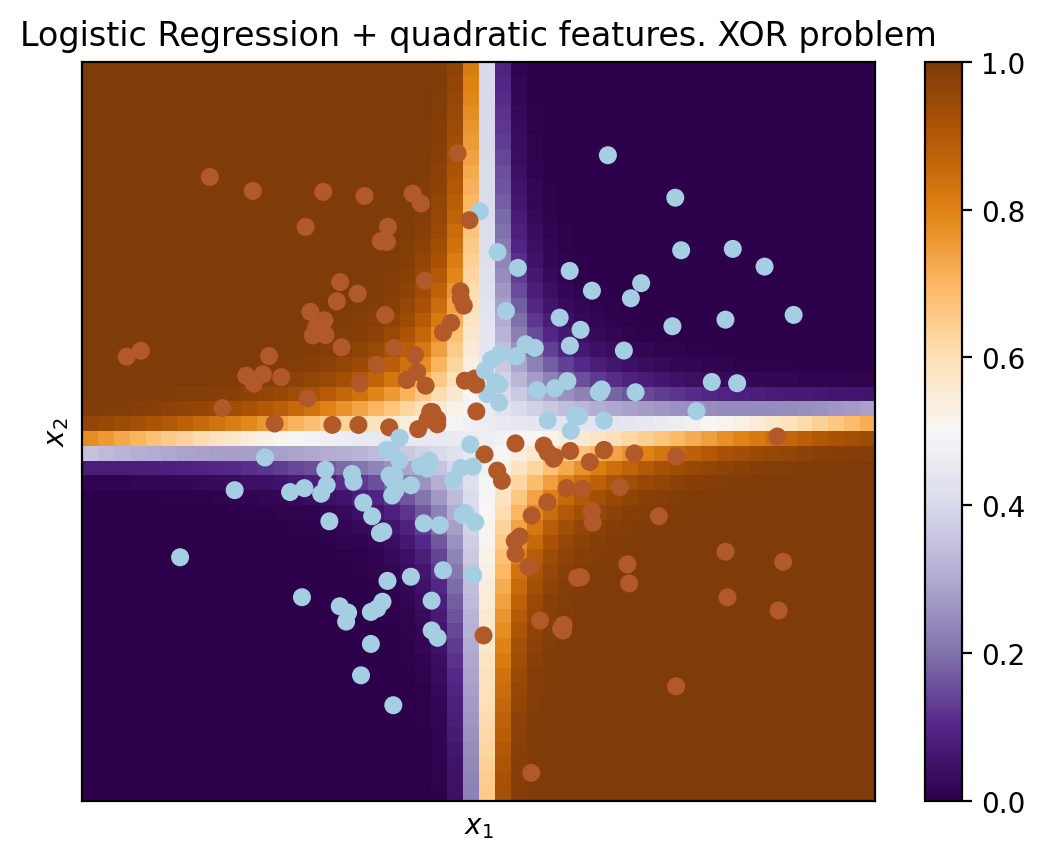 Logistic Regression + quadratic features. XOR problem

$x_2$

$x_1$

1.0
0.8
0.6
0.4
0.2
0.0